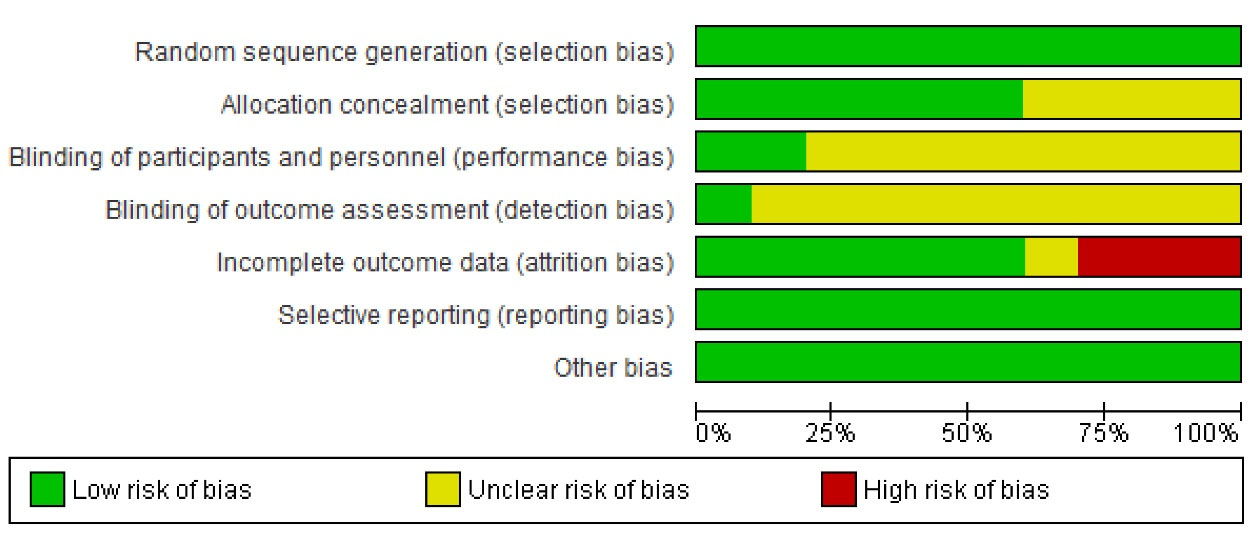 Random sequence generation (selection bias)
Allocation concealment (selection bias)
Blinding of participants and personnel (performance bias)
Blinding of outcome assessment (detection bias)
Incomplete outcome data (attrition bias)
Selective reporting (reporting bias)
Other bias

0% 25% 50% 75% 100%

Low risk of bias
Unclear risk of bias
High risk of bias